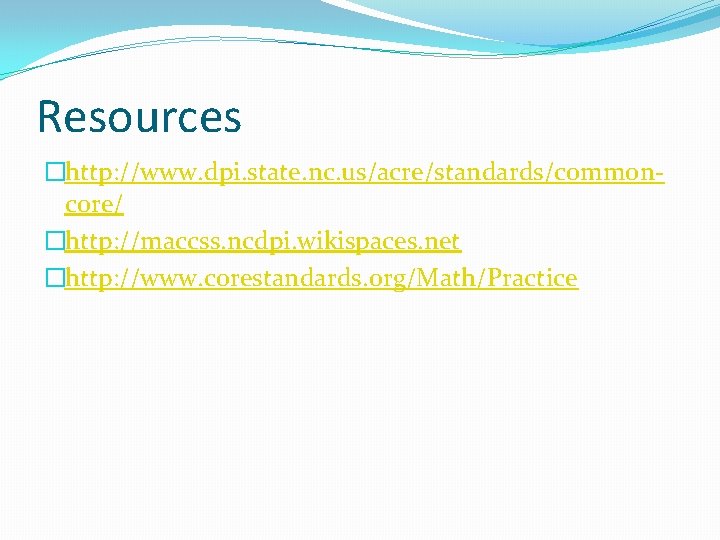 Resources

http://www.dpi.state.nc.us/acre/standards/common-core/

http://maccss.ncdpi.wikispaces.net

http://www.corestandards.org/Math/Practice